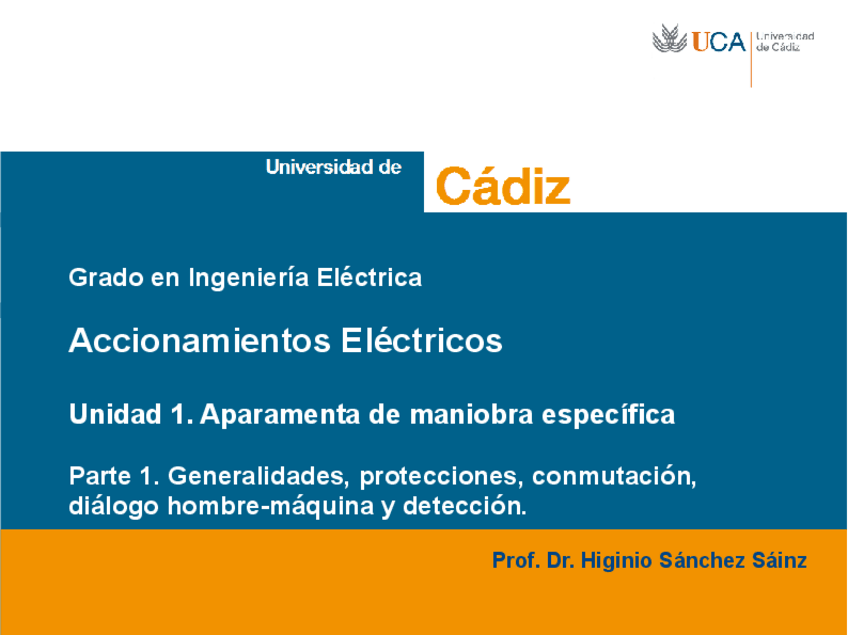 UCA Universidad de Cádiz

Universidad de Cádiz

Grado en Ingeniería Eléctrica

Accionamientos Eléctricos

Unidad 1. Aparamenta de maniobra específica

Parte 1. Generalidades, protecciones, conmutación, diálogo hombre-máquina y detección.

Prof. Dr. Higinio Sánchez Sáinz